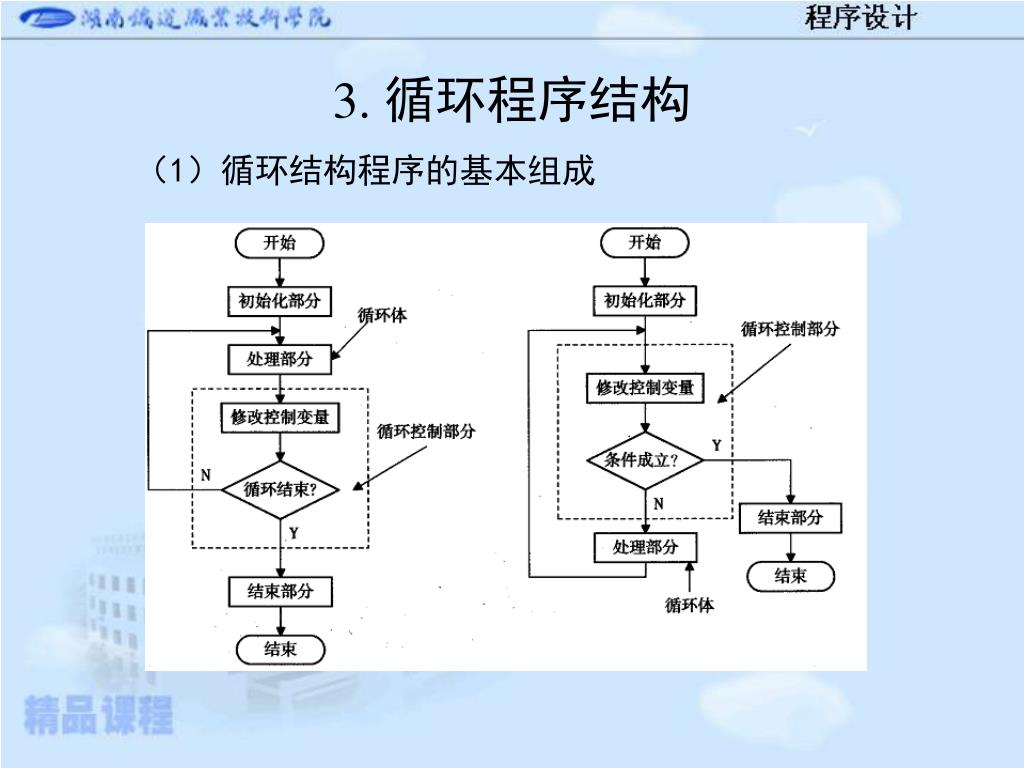 湖南铁道职业技术学院

程序设计

3. 循环程序结构

（1）循环结构程序的基本组成

开始

初始化部分

循环体

处理部分

修改控制变量

循环控制部分

N

循环结束?

Y

结束部分

结束

开始

初始化部分

循环控制部分

修改控制变量

条件成立?

Y

N

结束部分

处理部分

结束

循环体

精品课程